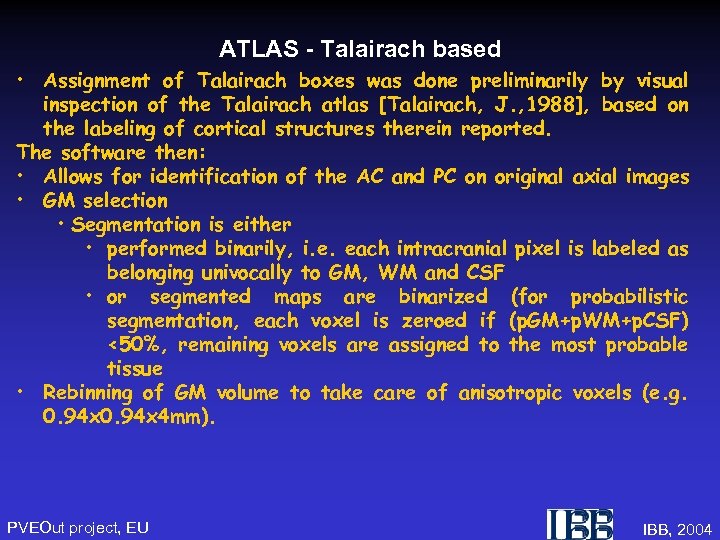 ATLAS - Talairach based

• Assignment of Talairach boxes was done preliminarily by visual inspection of the Talairach atlas [Talairach, J.,1988], based on the labeling of cortical structures therein reported.

The software then:

• Allows for identification of the AC and PC on original axial images
• GM selection
  • Segmentation is either
    • performed binarily, i.e. each intracranial pixel is labeled as belonging univocally to GM, WM and CSF
    • or segmented maps are binarized (for probabilistic segmentation, each voxel is zeroed if (pGM+pWM+pCSF) <50%, remaining voxels are assigned to the most probable tissue
• Rebinning of GM volume to take care of anisotropic voxels (e.g. 0.94x0.94x4mm).

PVEOut project, EU

IBB

IBB, 2004